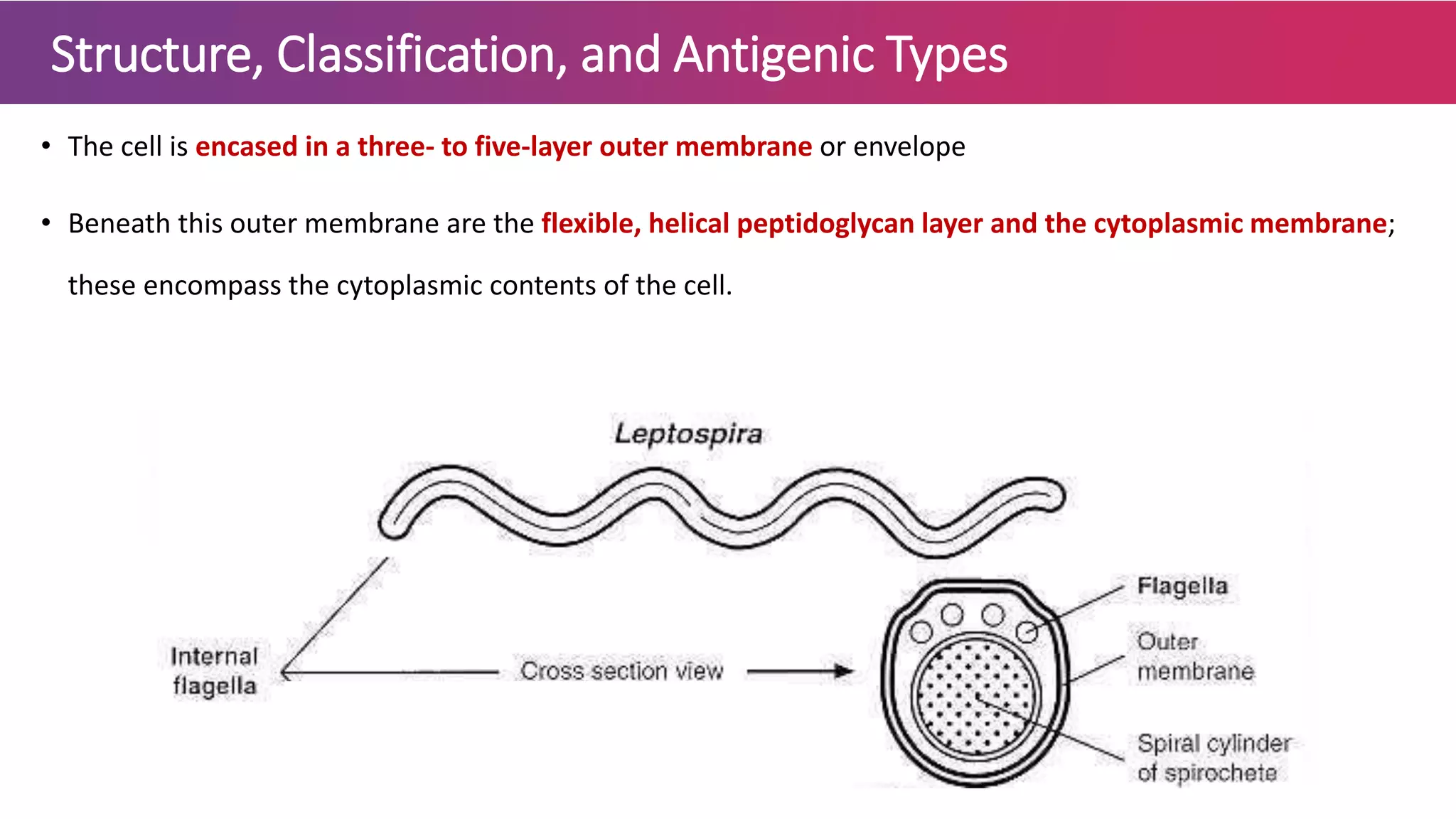 Structure, Classification, and Antigenic Types

• The cell is encased in a three- to five-layer outer membrane or envelope

• Beneath this outer membrane are the flexible, helical peptidoglycan layer and the cytoplasmic membrane; these encompass the cytoplasmic contents of the cell.

Leptospira

Internal flagella

Cross section view

Flagella

Outer membrane

Spiral cylinder of spirochete